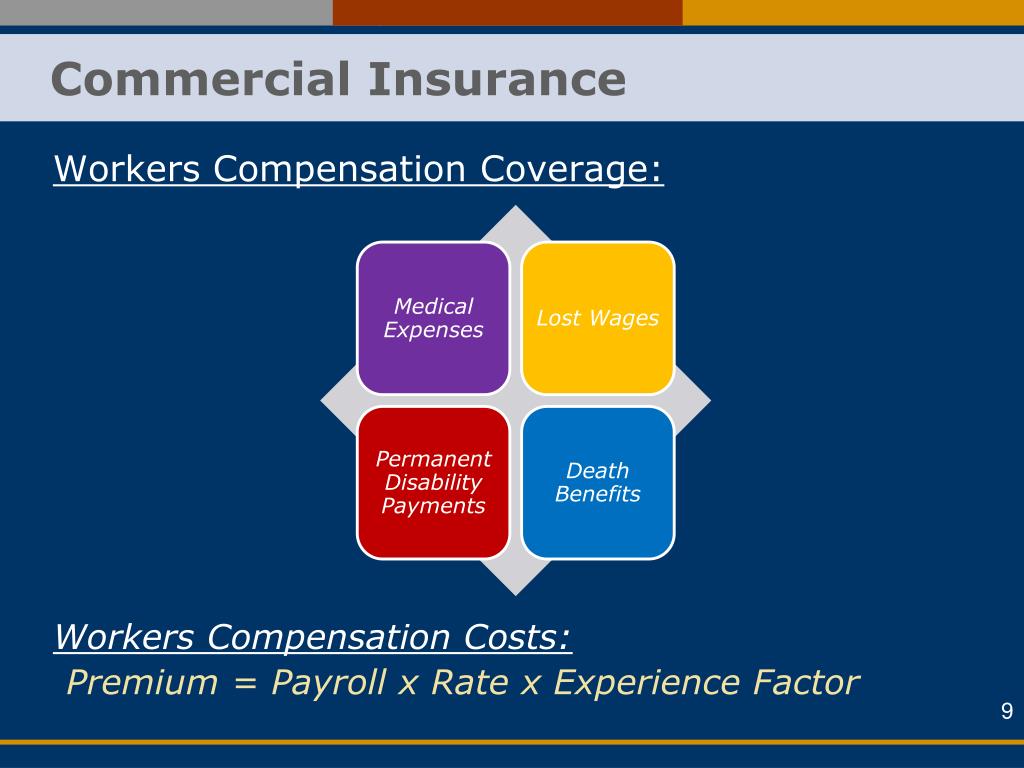 Commercial Insurance

Workers Compensation Coverage:

Medical Expenses

Lost Wages

Permanent Disability Payments

Death Benefits

Workers Compensation Costs:

Premium = Payroll x Rate x Experience Factor

9